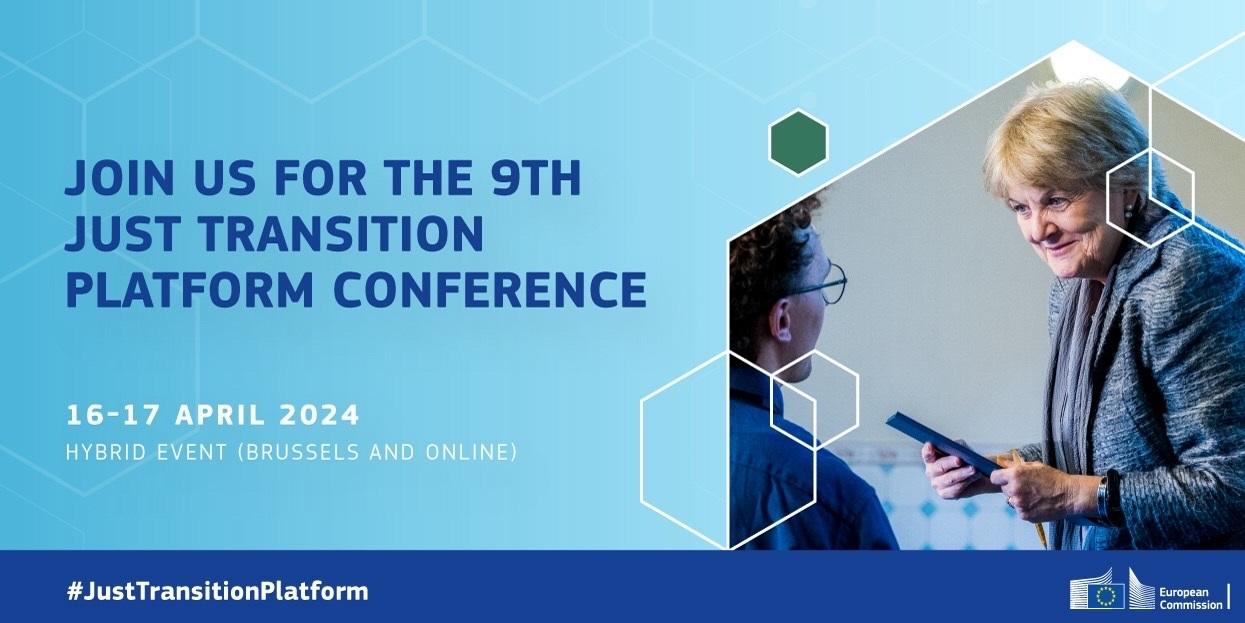 JOIN US FOR THE 9TH JUST TRANSITION PLATFORM CONFERENCE

16-17 APRIL 2024
HYBRID EVENT (BRUSSELS AND ONLINE)

#JustTransitionPlatform

European Commission